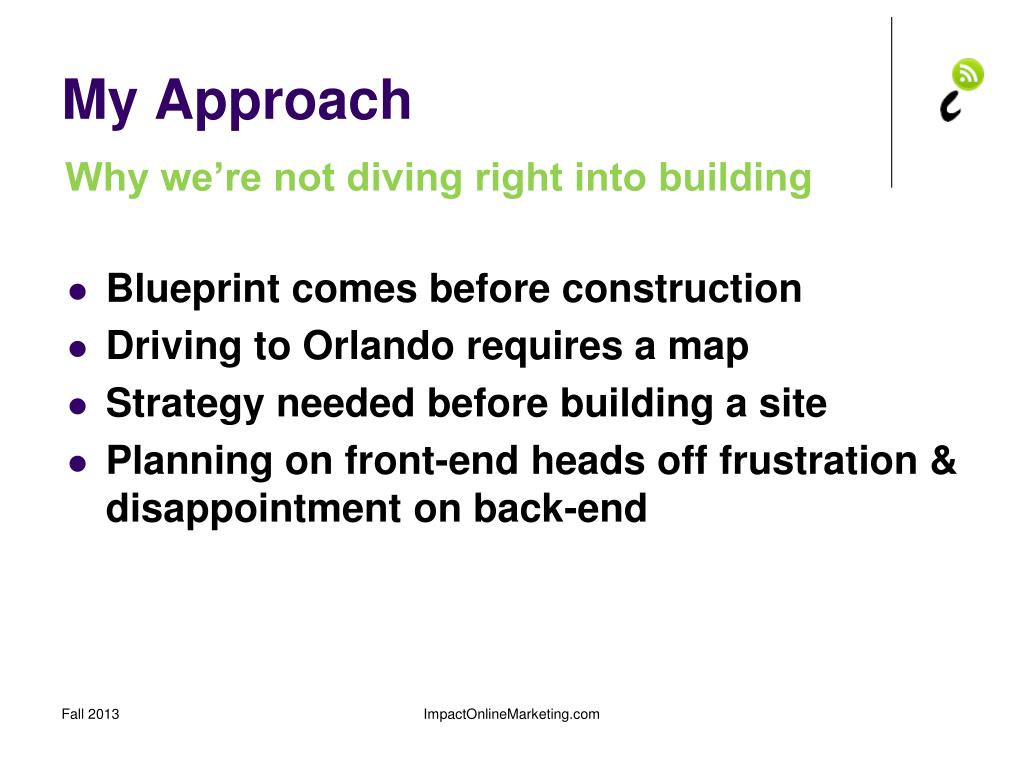 My Approach

Why we’re not diving right into building

- Blueprint comes before construction
- Driving to Orlando requires a map
- Strategy needed before building a site
- Planning on front-end heads off frustration & disappointment on back-end

Fall 2013

ImpactOnlineMarketing.com